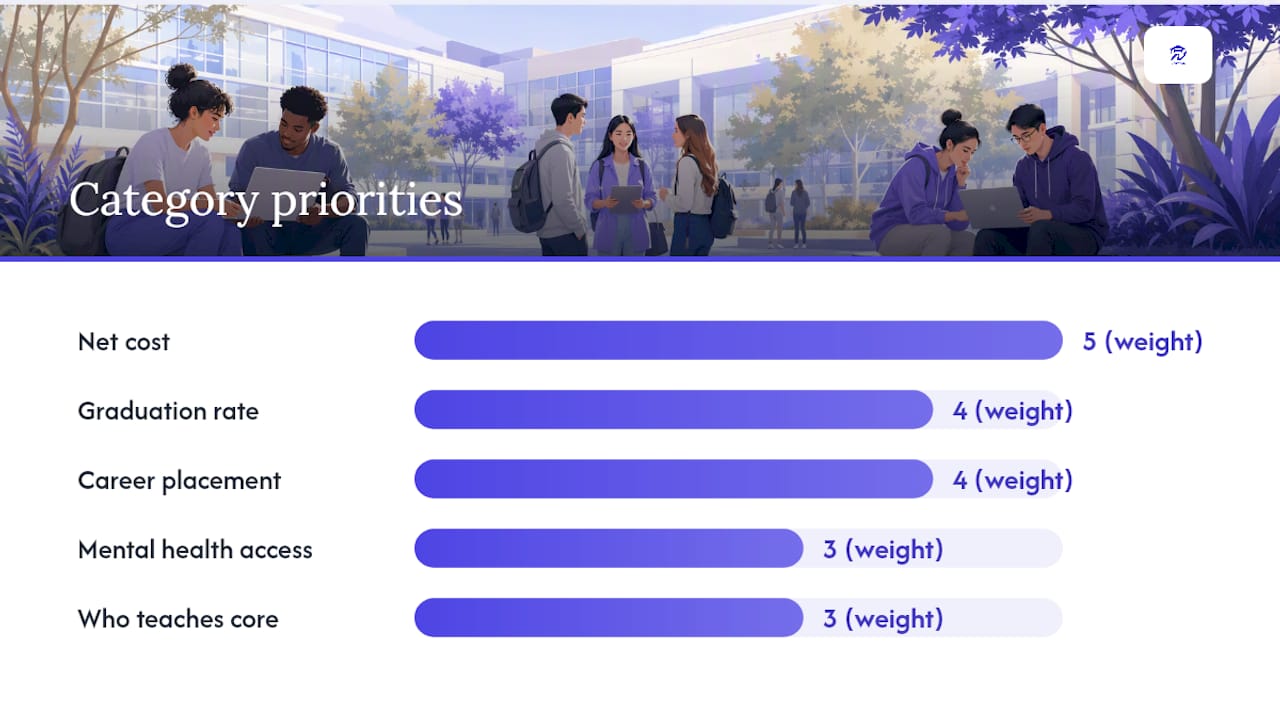 Category priorities

Net cost 5 (weight)

Graduation rate 4 (weight)

Career placement 4 (weight)

Mental health access 3 (weight)

Who teaches core 3 (weight)